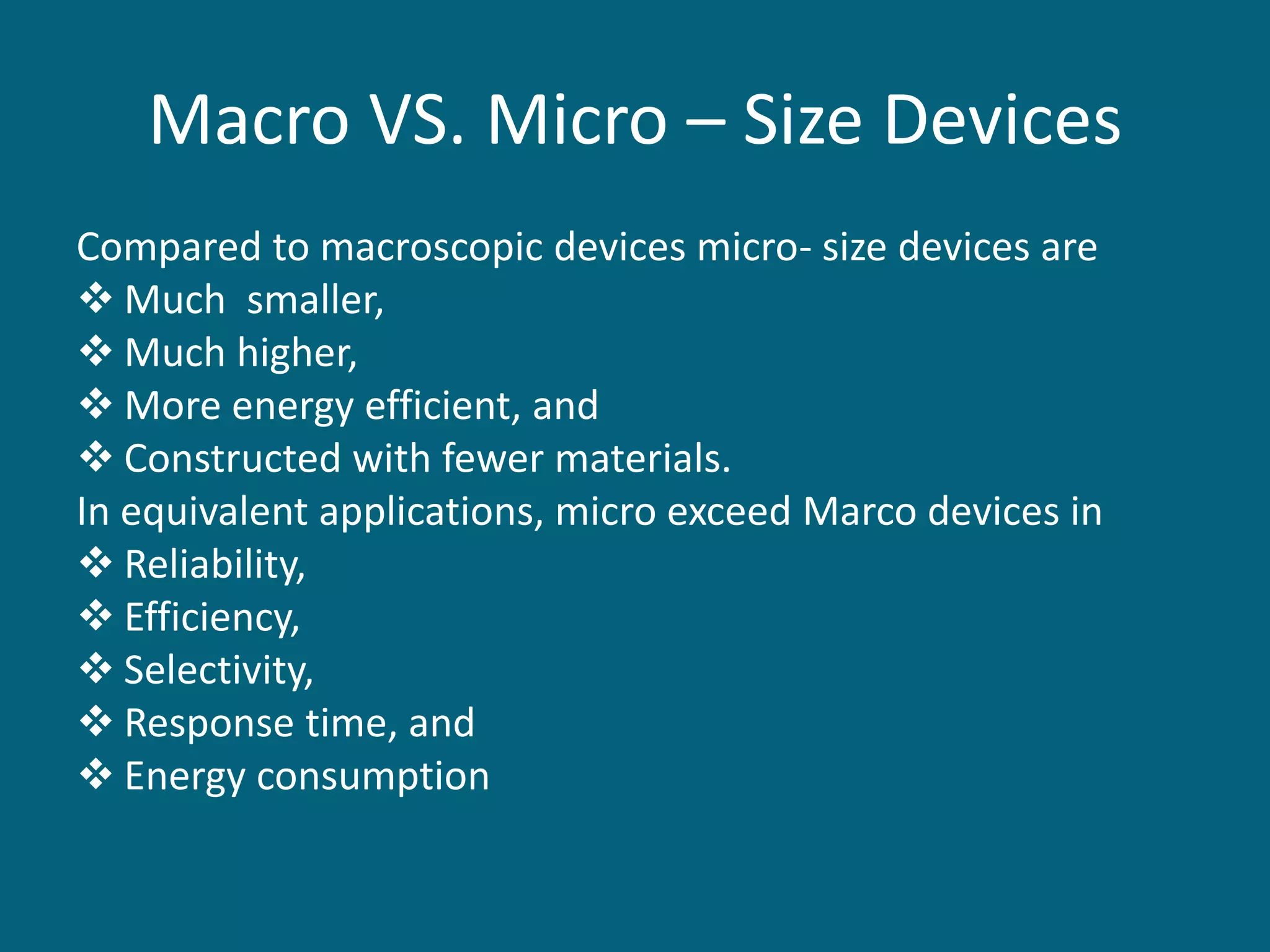 Macro VS. Micro – Size Devices

Compared to macroscopic devices micro- size devices are
❖ Much smaller,
❖ Much higher,
❖ More energy efficient, and
❖ Constructed with fewer materials.
In equivalent applications, micro exceed Marco devices in
❖ Reliability,
❖ Efficiency,
❖ Selectivity,
❖ Response time, and
❖ Energy consumption